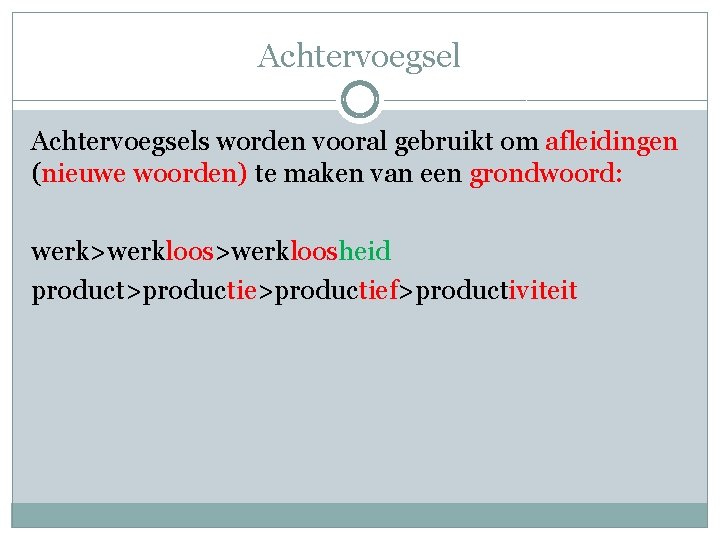 Achtervoegsel

Achtervoegsels worden vooral gebruikt om afleidingen (nieuwe woorden) te maken van een grondwoord:

werk>werkloos>werkloosheid

product>productie>productief>productiviteit